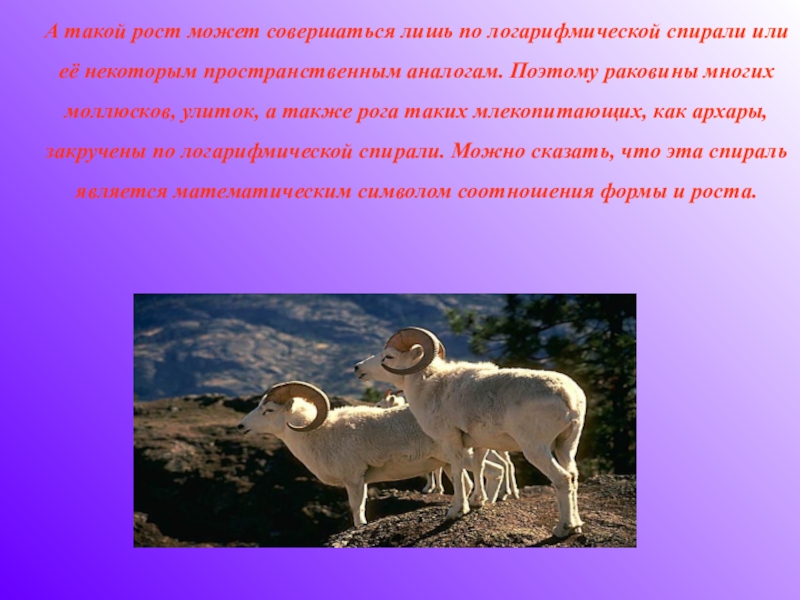 А такой рост может совершаться лишь по логарифмической спирали или её некоторым пространственным аналогам. Поэтому раковины многих моллюсков, улиток, а также рога таких млекопитающих, как архары, закручены по логарифмической спирали. Можно сказать, что эта спираль является математическим символом соотношения формы и роста.